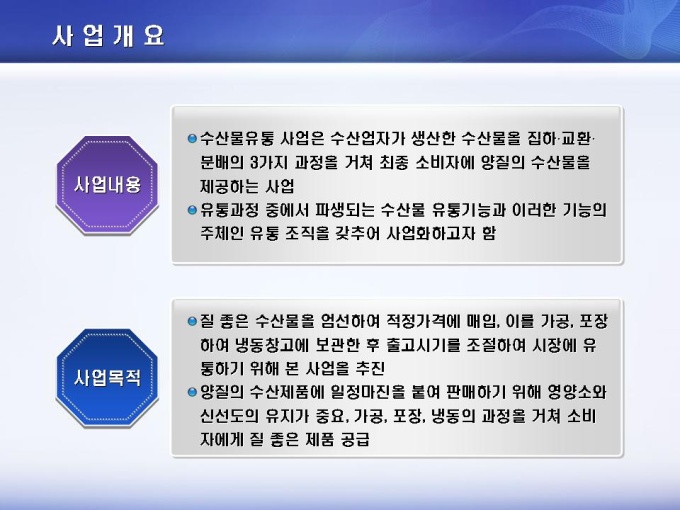 사 업 개 요

사업내용

수산물유통 사업은 수산업자가 생산한 수산물을 집하·교환·분배의 3가지 과정을 거쳐 최종 소비자에 양질의 수산물을 제공하는 사업

유통과정 중에서 파생되는 수산물 유통기능과 이러한 기능의 주체인 유통 조직을 갖추어 사업화하고자 함

사업목적

질 좋은 수산물을 엄선하여 적정가격에 매입, 이를 가공, 포장하여 냉동창고에 보관한 후 출고시기를 조절하여 시장에 유통하기 위해 본 사업을 추진

양질의 수산제품에 일정마진을 붙여 판매하기 위해 영양소와 신선도의 유지가 중요, 가공, 포장, 냉동의 과정을 거쳐 소비자에게 질 좋은 제품 공급